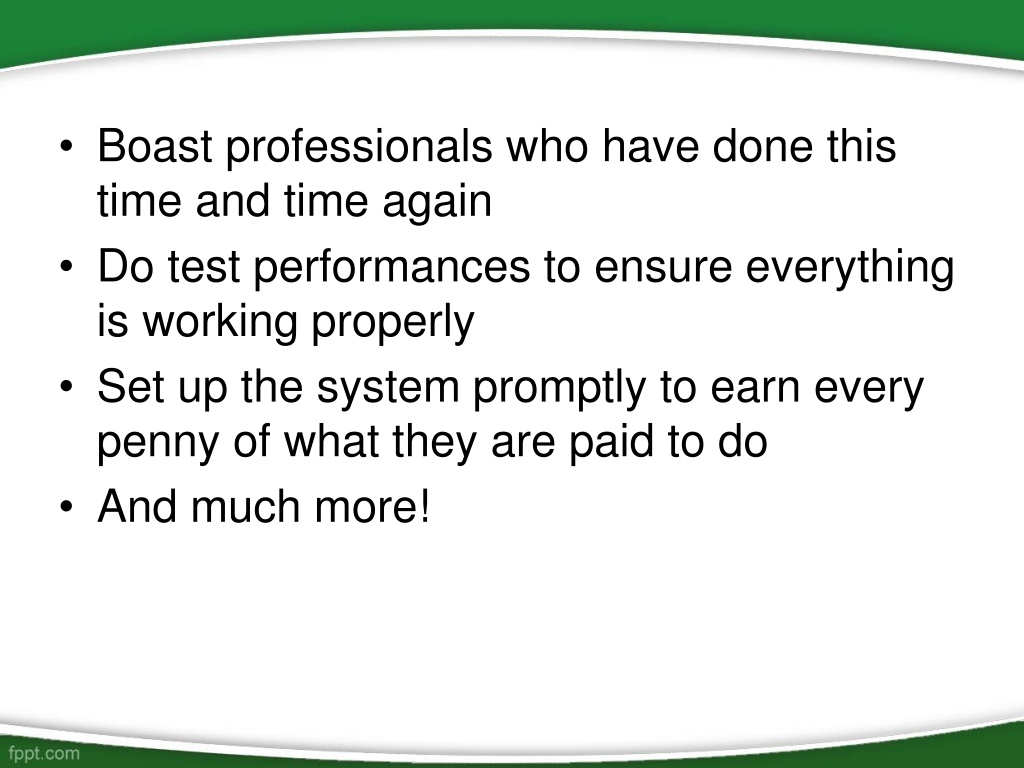 • Boast professionals who have done this time and time again
• Do test performances to ensure everything is working properly
• Set up the system promptly to earn every penny of what they are paid to do
• And much more!

fppt.com